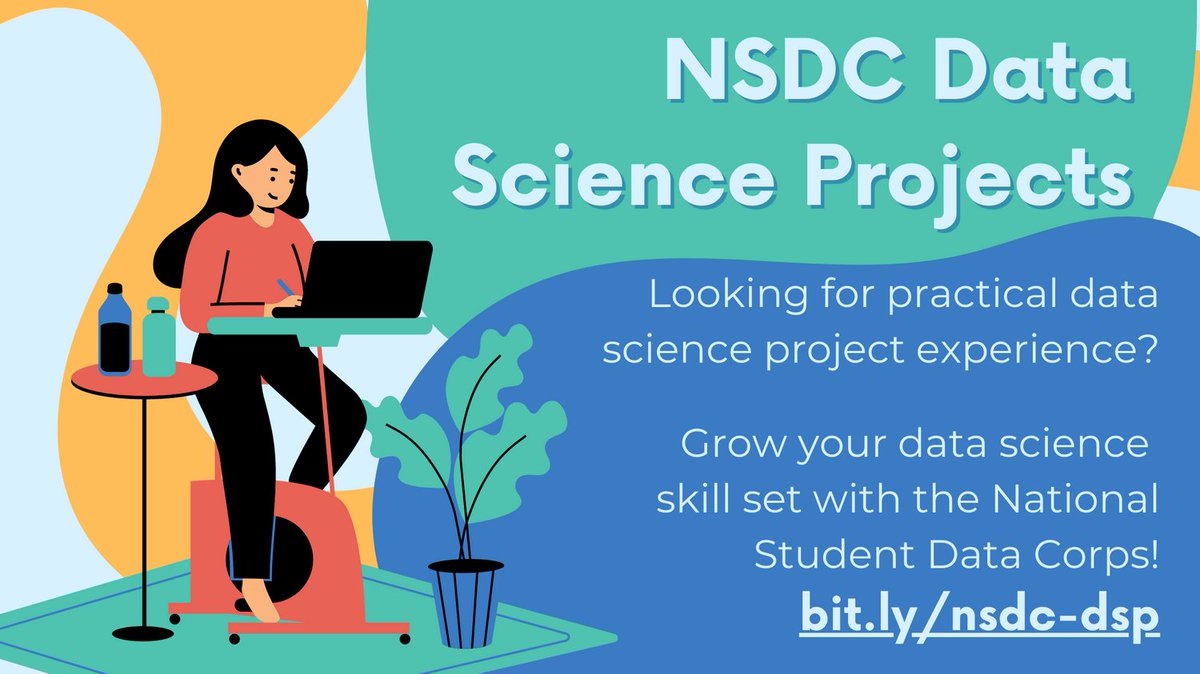 NSDC Data Science Projects

Looking for practical data science project experience?

Grow your data science skill set with the National Student Data Corps!

bit.ly/nsdc-dsp